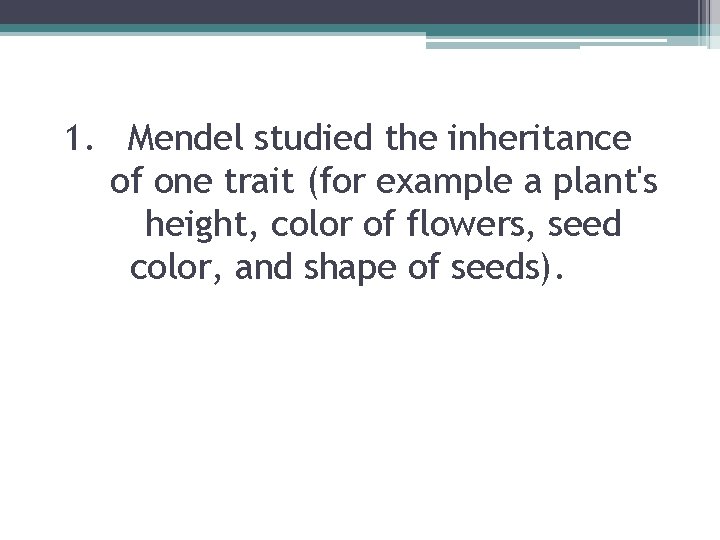 1. Mendel studied the inheritance of one trait (for example a plant's height, color of flowers, seed color, and shape of seeds).